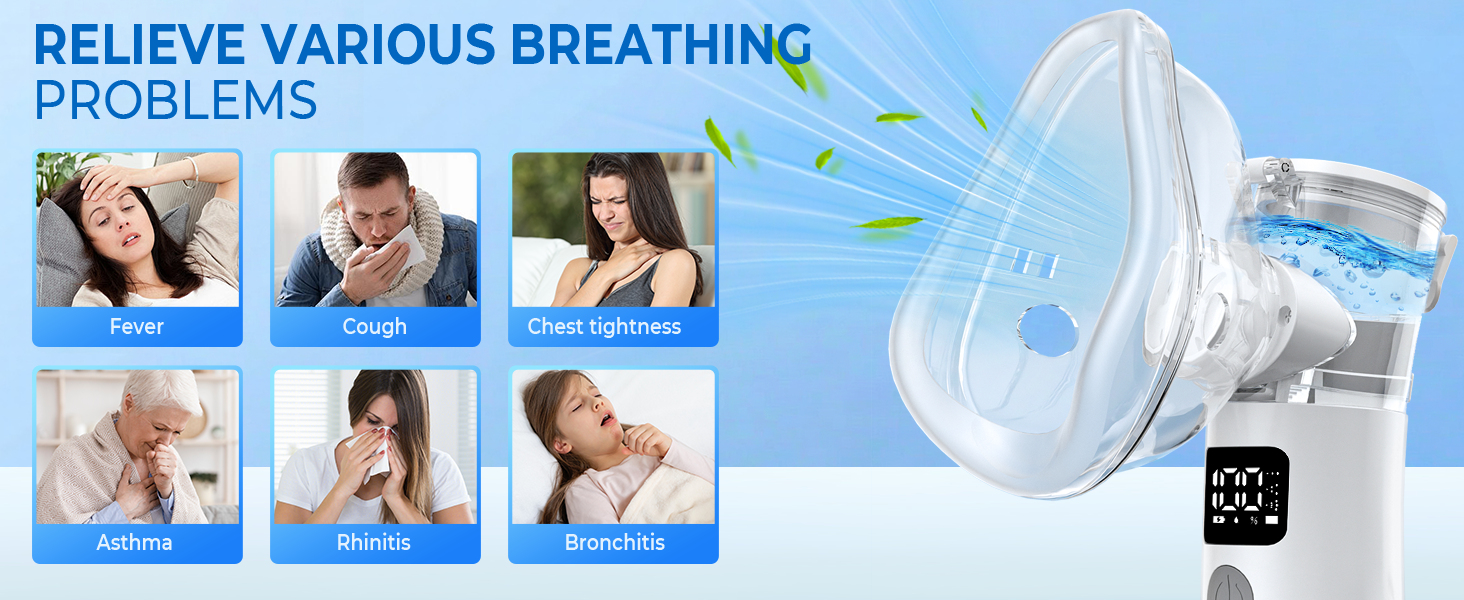 RELIEVE VARIOUS BREATHING PROBLEMS

Fever

Cough

Chest tightness

Asthma

Rhinitis

Bronchitis

00